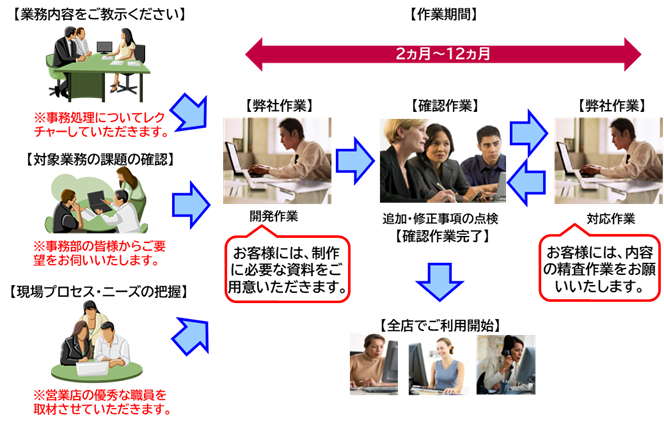 【業務内容をご教示ください】

※事務処理についてレクチャーしていただきます。

【対象業務の課題の確認】

※事務部の皆様からご要望をお伺いいたします。

【現場プロセス・ニーズの把握】

※営業店の優秀な職員を取材させていただきます。

【作業期間】

2ヵ月～12ヵ月

【弊社作業】

開発作業

お客様には、制作に必要な資料をご用意いただきます。

【確認作業】

追加・修正事項の点検
【確認作業完了】

【弊社作業】

対応作業

お客様には、内容の精査作業をお願いいたします。

【全店でご利用開始】